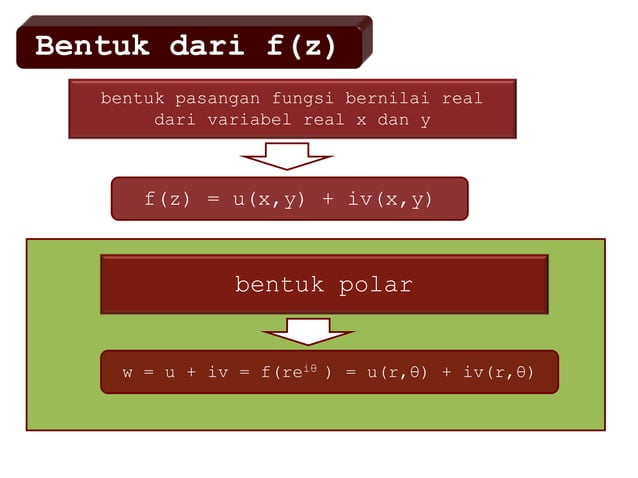 Bentuk dari f(z)

bentuk pasangan fungsi bernilai real dari variabel real x dan y

$f(z) = u(x,y) + iv(x,y)$

bentuk polar

$w = u + iv = f(re^{i\theta}) = u(r,\theta) + iv(r,\theta)$